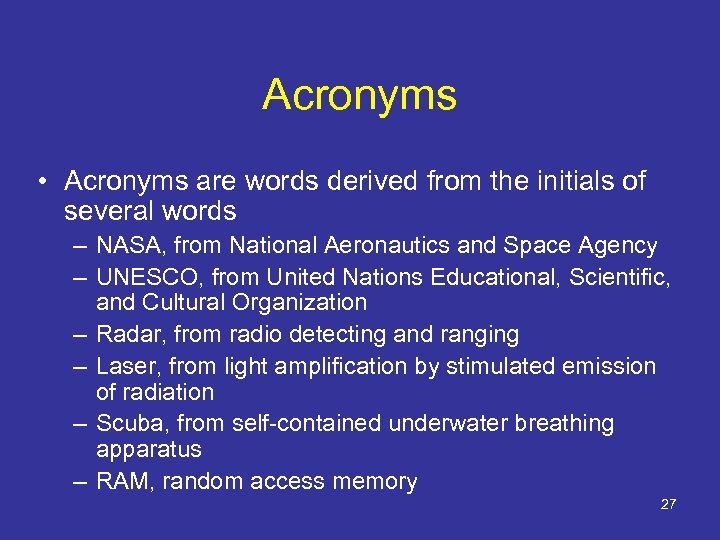 Acronyms

• Acronyms are words derived from the initials of several words

– NASA, from National Aeronautics and Space Agency

– UNESCO, from United Nations Educational, Scientific, and Cultural Organization

– Radar, from radio detecting and ranging

– Laser, from light amplification by stimulated emission of radiation

– Scuba, from self-contained underwater breathing apparatus

– RAM, random access memory

27